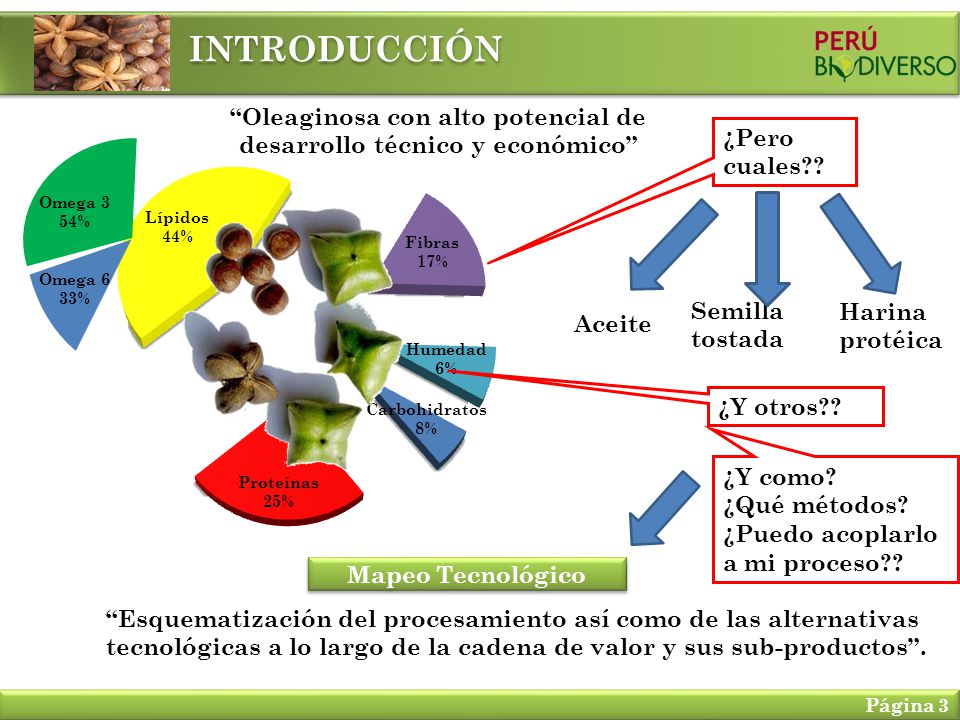 INTRODUCCIÓN

PERÚ BIODIVERSO

“Oleaginosa con alto potencial de desarrollo técnico y económico”

Omega 3
54%

Omega 6
33%

Lípidos
44%

Fibras
17%

Humedad
6%

Carbohidratos
8%

Proteínas
25%

¿Pero cuales??

Aceite

Semilla tostada

Harina protéica

¿Y otros??

¿Y como?
¿Qué métodos?
¿Puedo acoplarlo a mi proceso??

Mapeo Tecnológico

“Esquematización del procesamiento así como de las alternativas tecnológicas a lo largo de la cadena de valor y sus sub-productos”.

Página 3